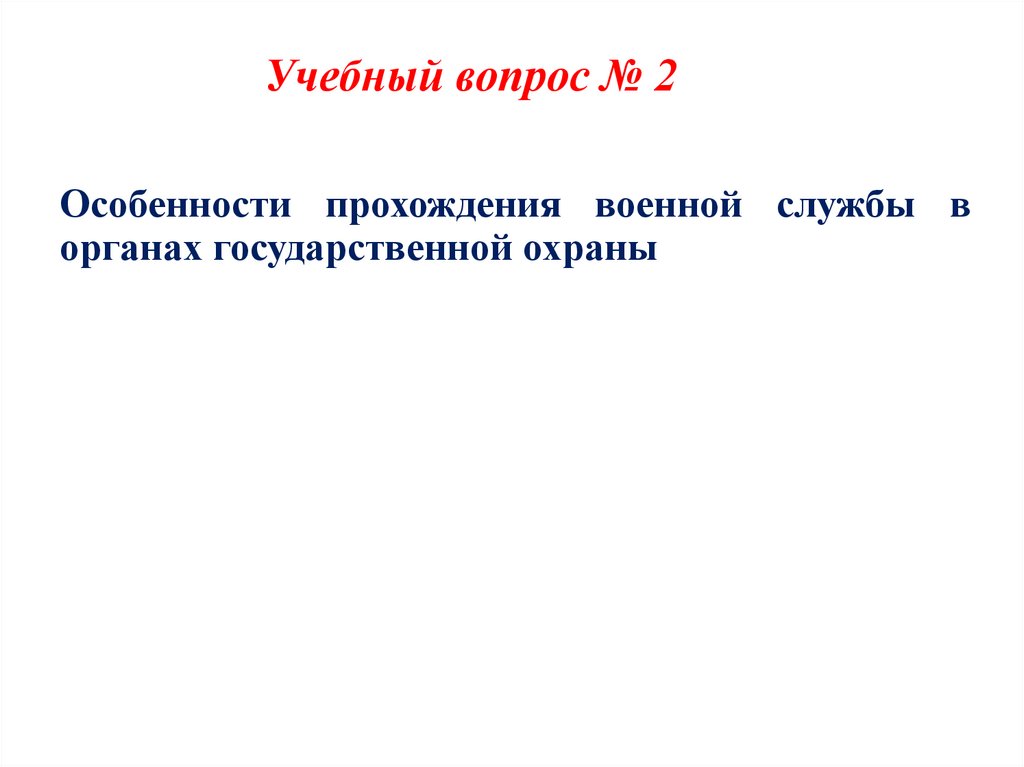 Учебный вопрос № 2

Особенности прохождения военной службы в органах государственной охраны